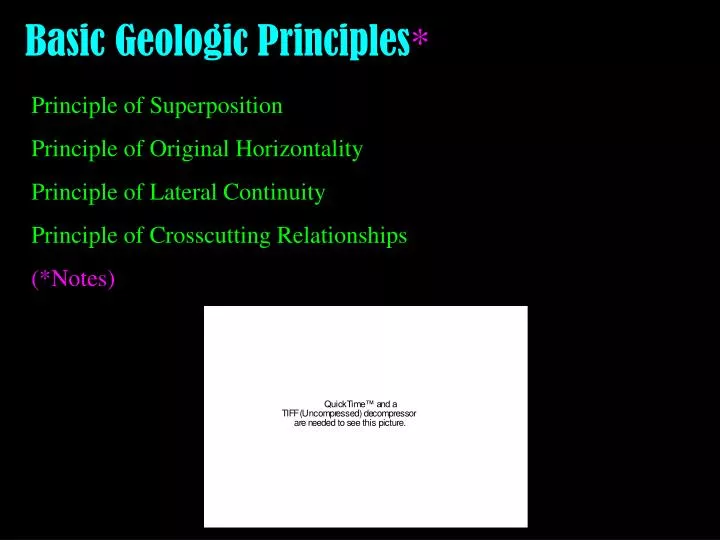 Basic Geologic Principles*

Principle of Superposition

Principle of Original Horizontality

Principle of Lateral Continuity

Principle of Crosscutting Relationships

(*Notes)

QuickTime™ and a TIFF (Uncompressed) decompressor are needed to see this picture.